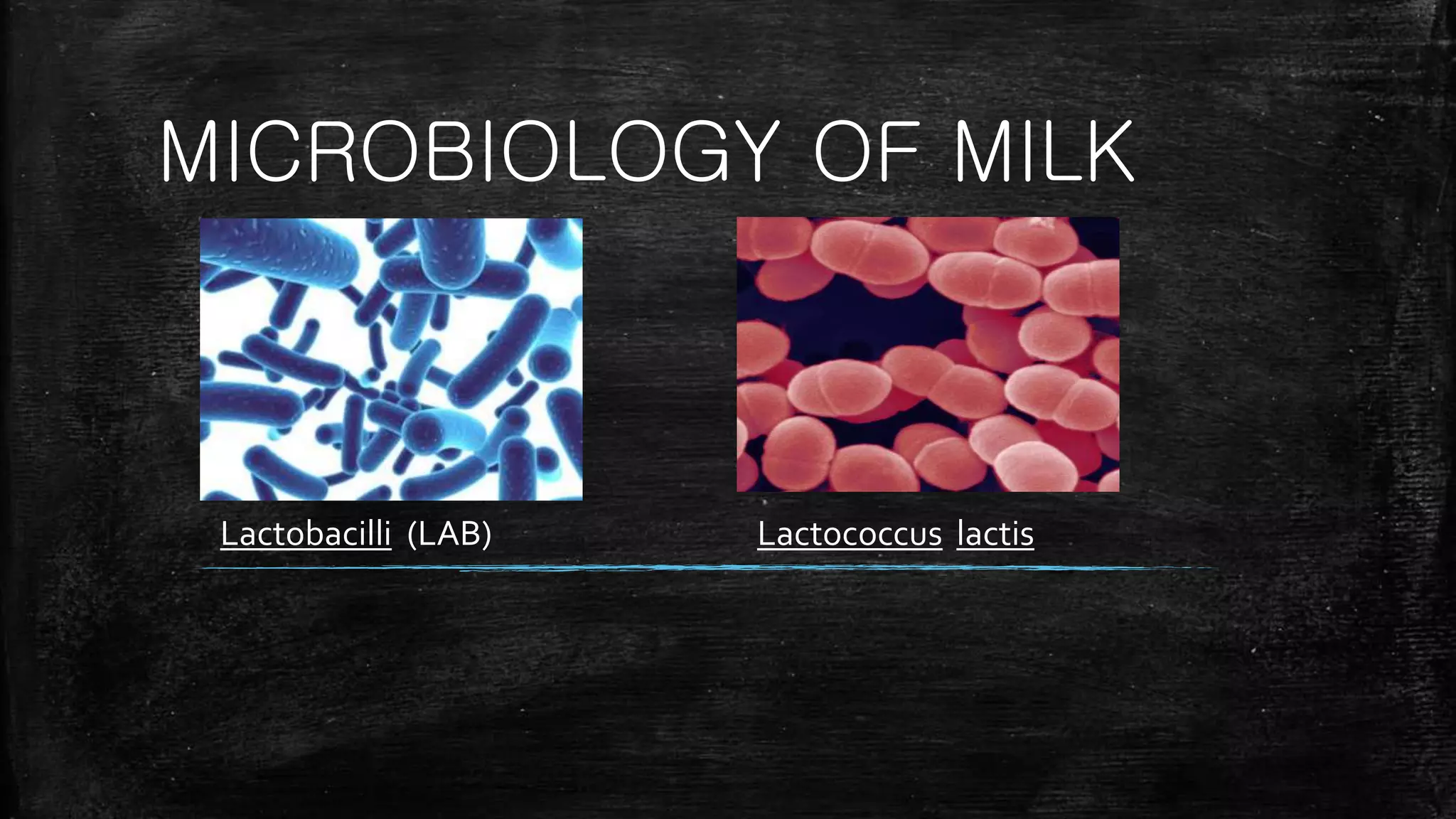 MICROBIOLOGY OF MILK

Lactobacilli (LAB)

Lactococcus lactis